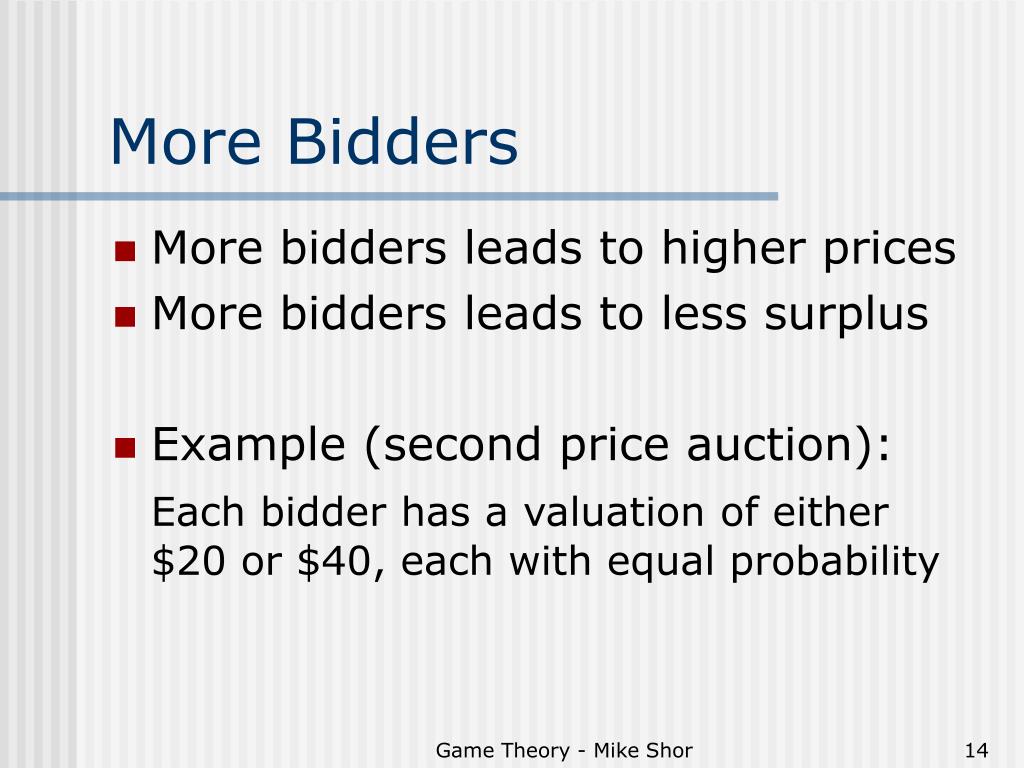 More Bidders

More bidders leads to higher prices

More bidders leads to less surplus

Example (second price auction):

Each bidder has a valuation of either \$20 or \$40, each with equal probability

Game Theory - Mike Shor

14